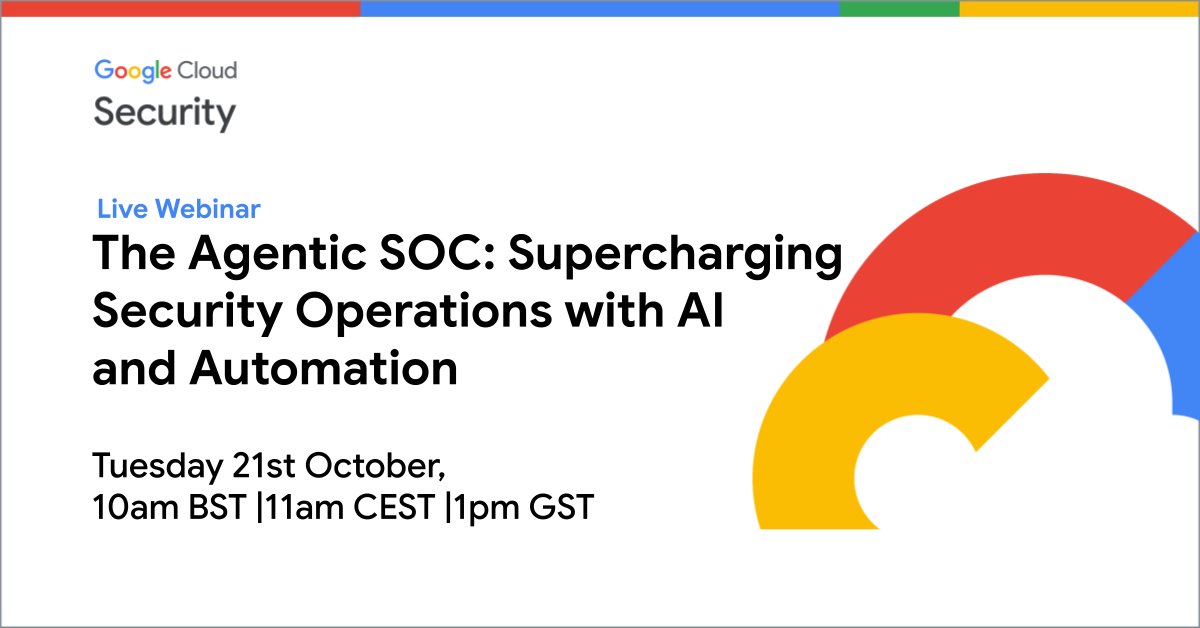 Google Cloud
Security

Live Webinar
The Agentic SOC: Supercharging Security Operations with AI and Automation

Tuesday 21st October,
10am BST |11am CEST |1pm GST